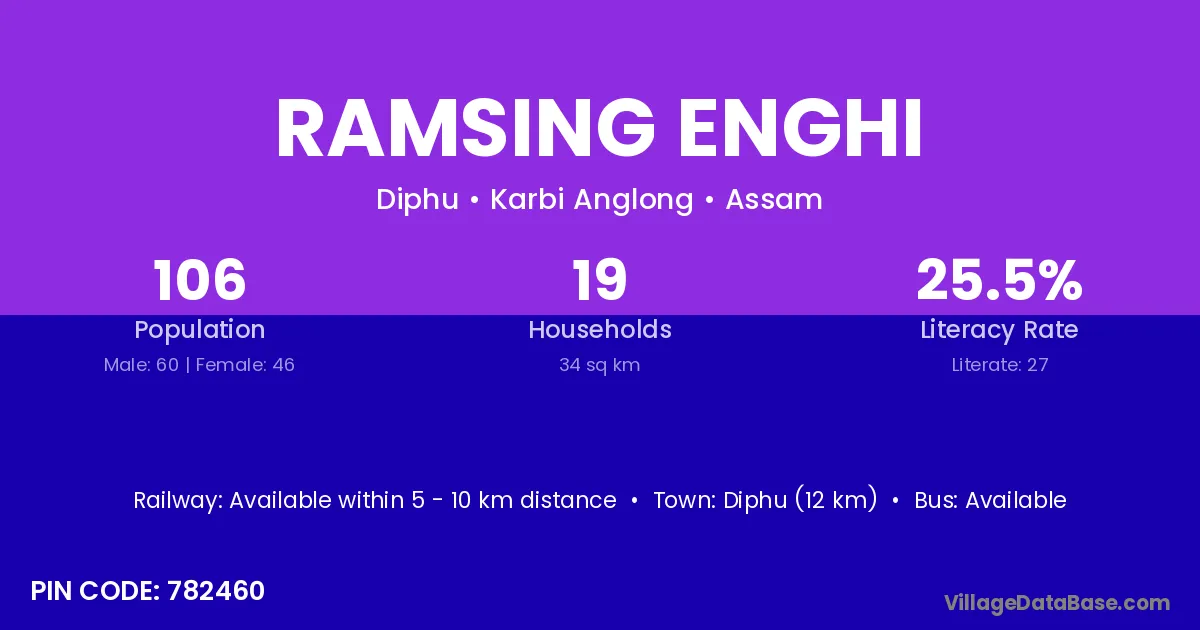 RAMSING ENGHI

Diphu • Karbi Anglong • Assam

106
Population
Male: 60 | Female: 46

19
Households
34 sq km

25.5%
Literacy Rate
Literate: 27

Railway: Available within 5 - 10 km distance • Town: Diphu (12 km) • Bus: Available

PIN CODE: 782460

VillageDataBase.com